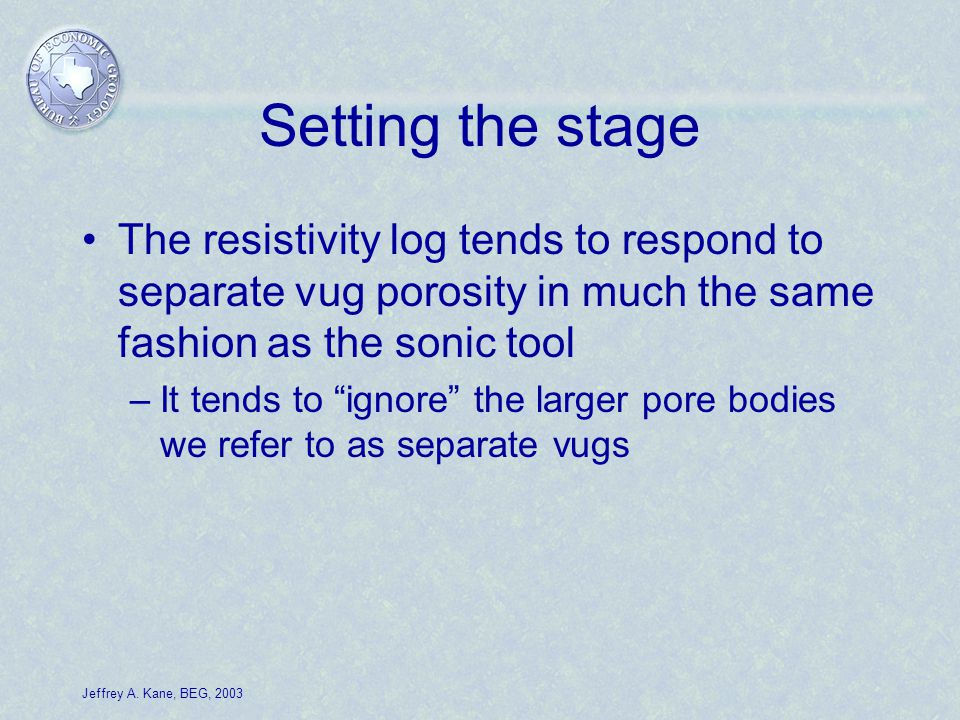 BUREAU OF ECONOMIC GEOLOGY

Setting the stage

• The resistivity log tends to respond to separate vug porosity in much the same fashion as the sonic tool

– It tends to “ignore” the larger pore bodies we refer to as separate vugs

Jeffrey A. Kane, BEG, 2003